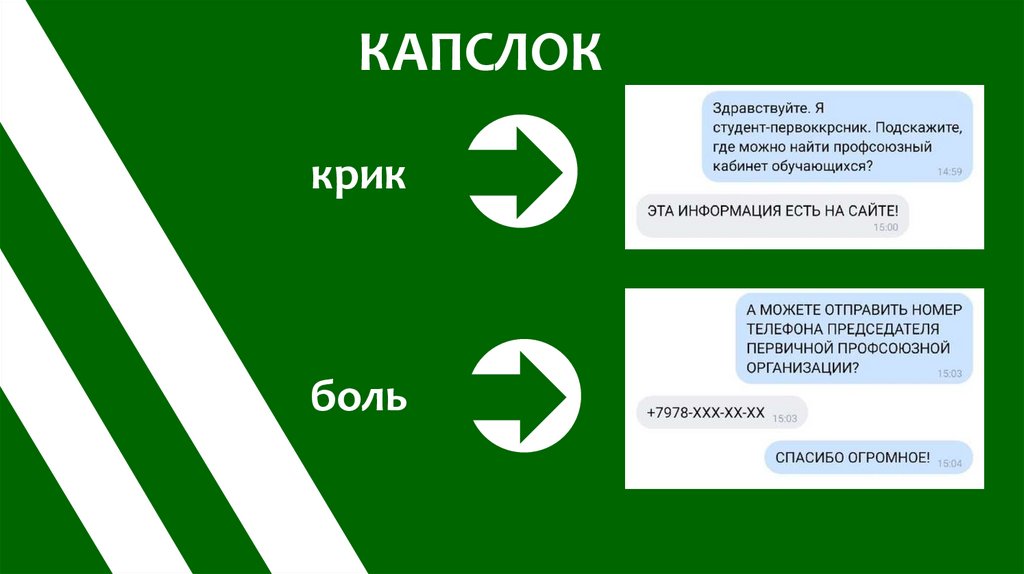 КАПСЛОК

крик

Здравствуйте. Я студент-первоккрсник. Подскажите, где можно найти профсоюзный кабинет обучающихся?
14:59

ЭТА ИНФОРМАЦИЯ ЕСТЬ НА САЙТЕ!
15:00

боль

А МОЖЕТЕ ОТПРАВИТЬ НОМЕР ТЕЛЕФОНА ПРЕДСЕДАТЕЛЯ ПЕРВИЧНОЙ ПРОФСОЮЗНОЙ ОРГАНИЗАЦИИ?
15:03

+7978-XXX-XX-XX
15:03

СПАСИБО ОГРОМНОЕ!
15:04